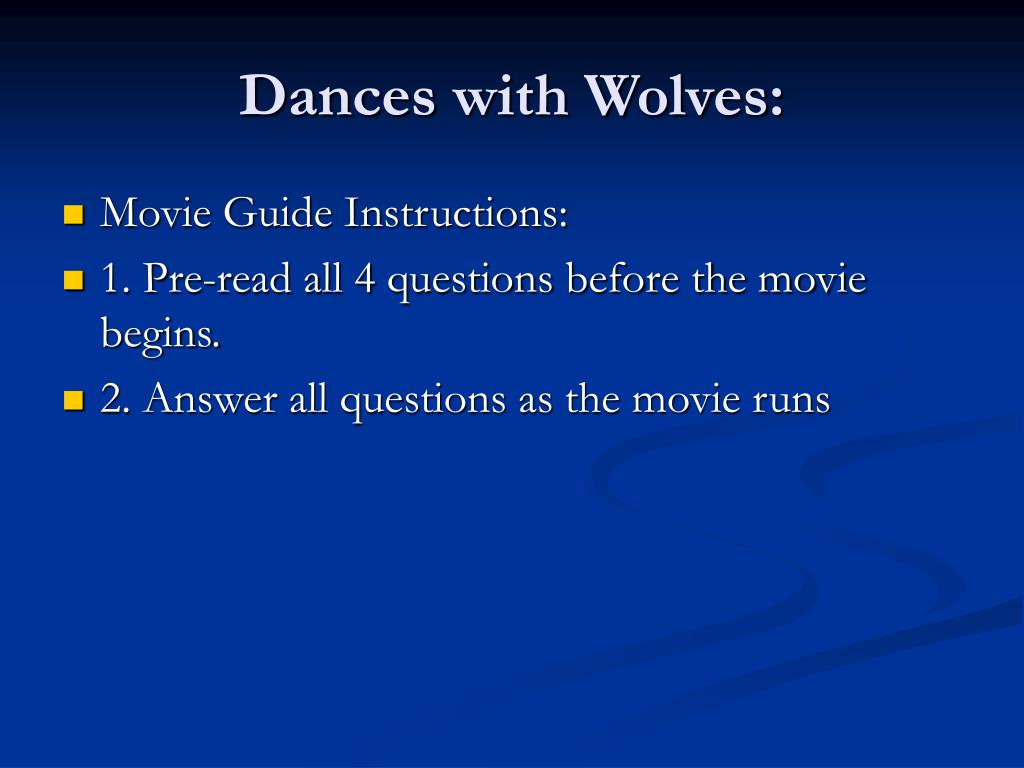 Dances with Wolves:

Movie Guide Instructions:

1. Pre-read all 4 questions before the movie begins.

2. Answer all questions as the movie runs